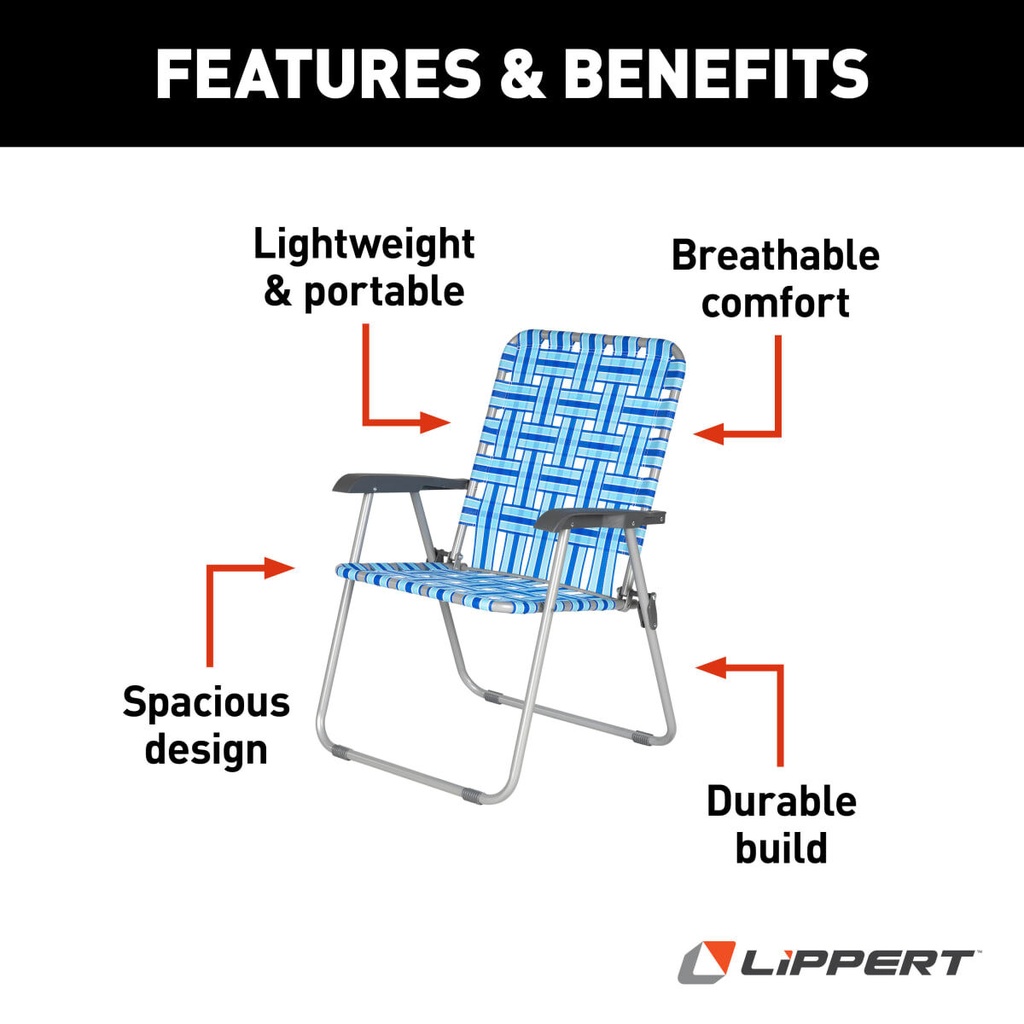 FEATURES & BENEFITS

Lightweight & portable

Breathable comfort

Spacious design

Durable build

LIPPERT™